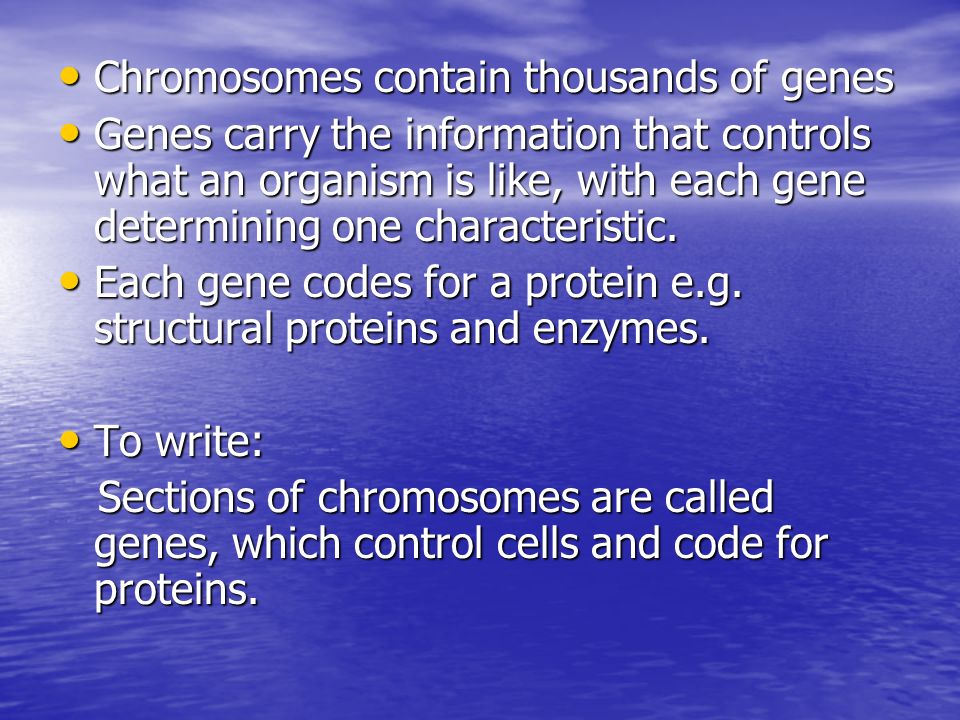 • Chromosomes contain thousands of genes
• Genes carry the information that controls what an organism is like, with each gene determining one characteristic.
• Each gene codes for a protein e.g. structural proteins and enzymes.

• To write:
Sections of chromosomes are called genes, which control cells and code for proteins.